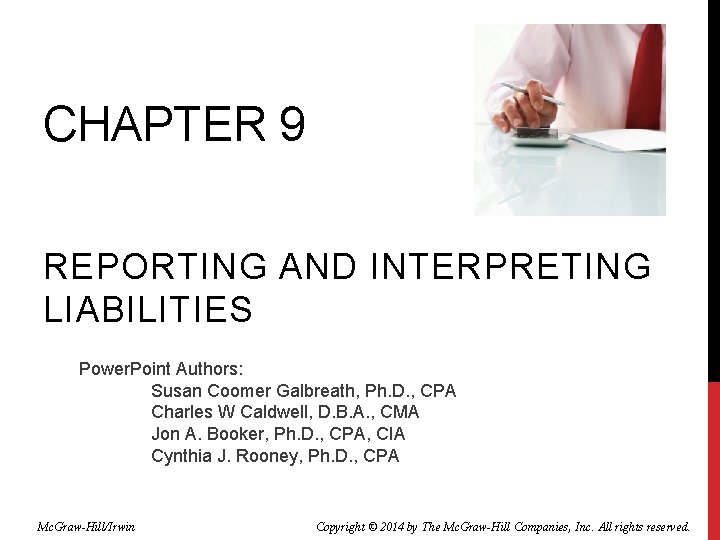 CHAPTER 9

REPORTING AND INTERPRETING LIABILITIES

PowerPoint Authors:
Susan Coomer Galbreath, Ph.D., CPA
Charles W Caldwell, D.B.A., CMA
Jon A. Booker, Ph.D., CPA, CIA
Cynthia J. Rooney, Ph.D., CPA

McGraw-Hill/Irwin

Copyright © 2014 by The McGraw-Hill Companies, Inc. All rights reserved.